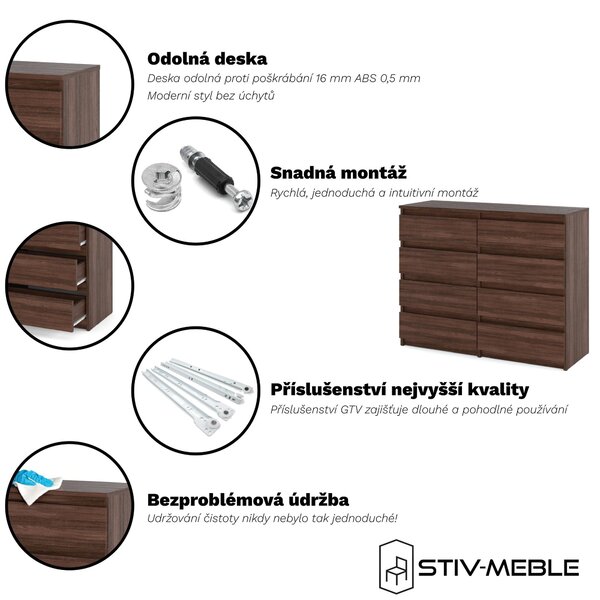 Odolná deska
Deska odolná proti poškrábání 16 mm ABS 0,5 mm
Moderní styl bez úchytů

Snadná montáž
Rychlá, jednoduchá a intuitivní montáž

Příslušenství nejvyšší kvality
Příslušenství GTV zajišťuje dlouhé a pohodlné používání

Bezproblémová údržba
Udržování čistoty nikdy nebylo tak jednoduché!

STIV-MEBLE